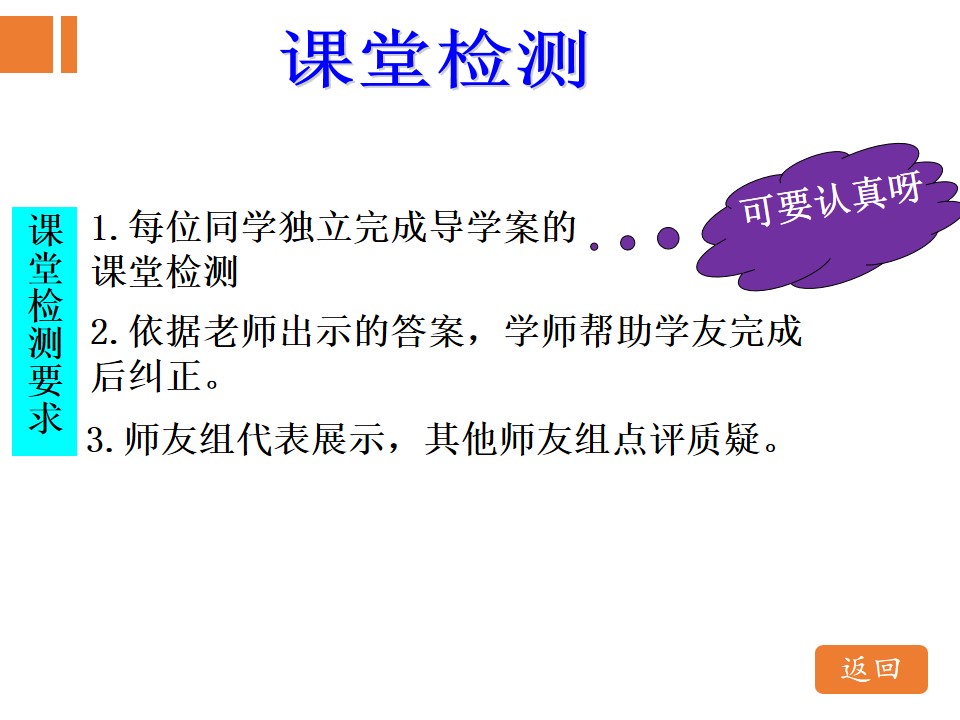 课堂检测

课堂检测要求

1.每位同学独立完成导学案的课堂检测

2.依据老师出示的答案，学师帮助学友完成后纠正。

3.师友组代表展示，其他师友组点评质疑。

可要认真呀

返回